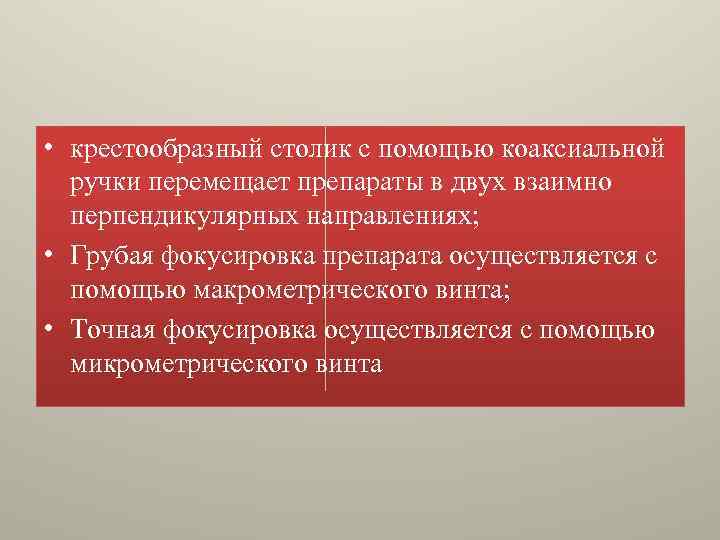 • крестообразный столик с помощью коаксиальной ручки перемещает препараты в двух взаимно перпендикулярных направлениях;

• Грубая фокусировка препарата осуществляется с помощью макрометрического винта;

• Точная фокусировка осуществляется с помощью микрометрического винта